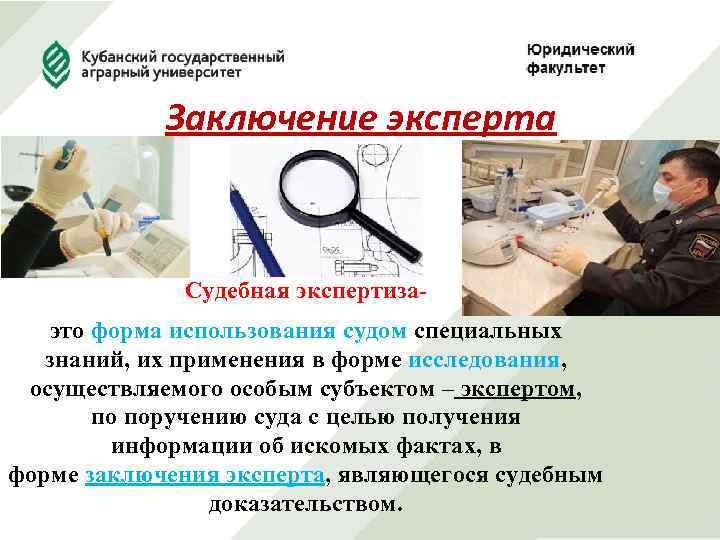 Кубанский государственный аграрный университет

Юридический факультет

Заключение эксперта

Судебная экспертиза-

это форма использования судом специальных знаний, их применения в форме исследования, осуществляемого особым субъектом – экспертом, по поручению суда с целью получения информации об искомых фактах, в форме заключения эксперта, являющегося судебным доказательством.